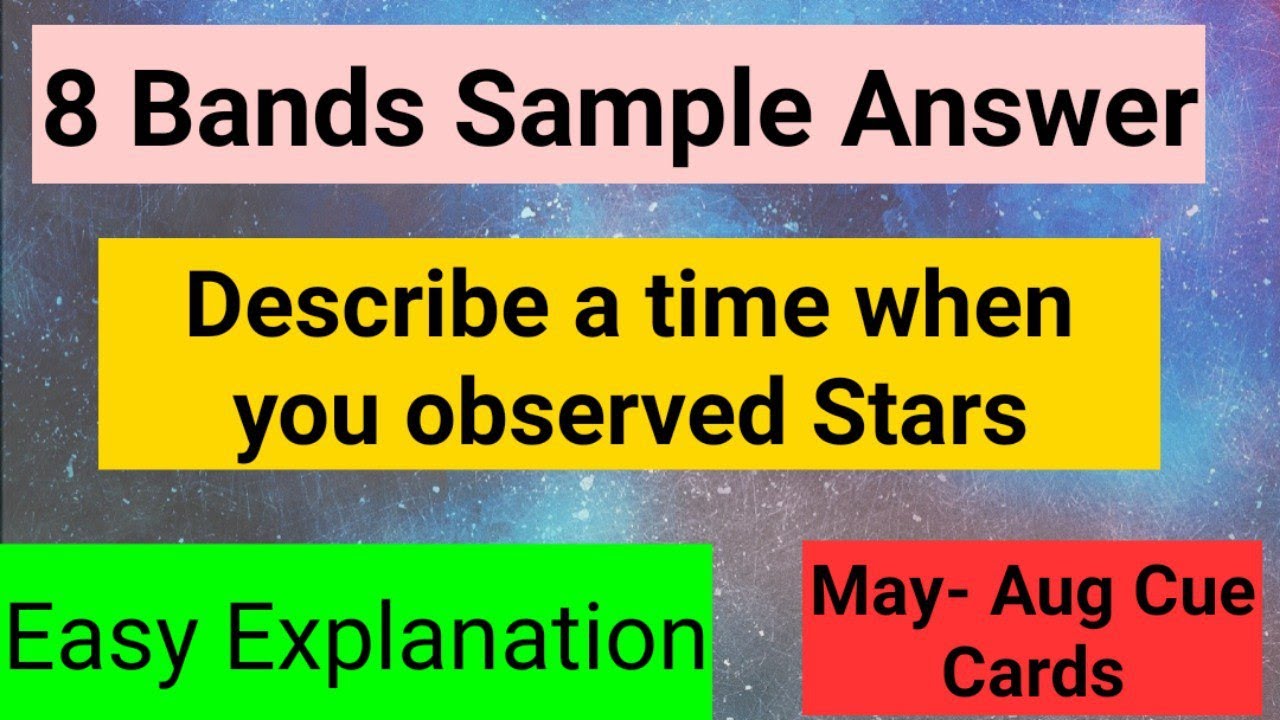 8 Bands Sample Answer

Describe a time when you observed Stars

Easy Explanation

May- Aug Cue Cards